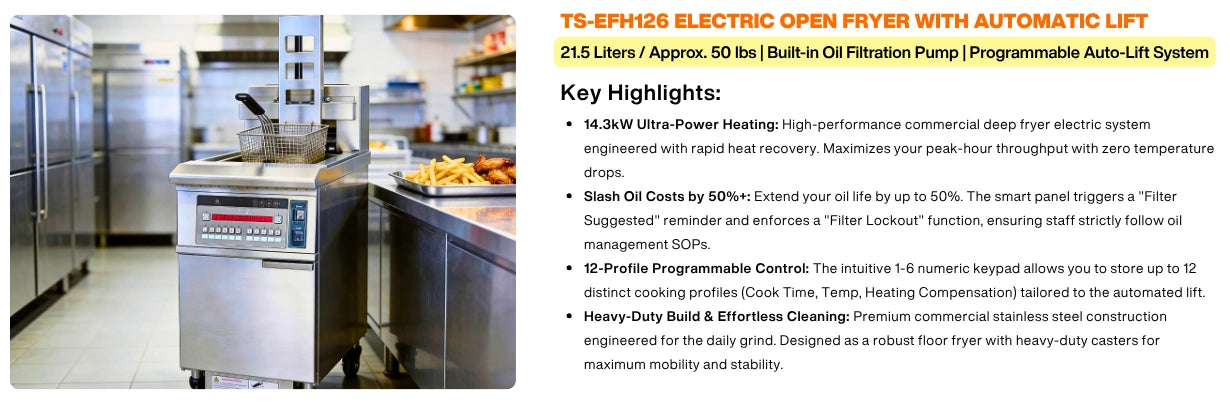 TS-EFH126 ELECTRIC OPEN FRYER WITH AUTOMATIC LIFT

21.5 Liters / Approx. 50 lbs | Built-in Oil Filtration Pump | Programmable Auto-Lift System

Key Highlights:

• 14.3kW Ultra-Power Heating: High-performance commercial deep fryer electric system engineered with rapid heat recovery. Maximizes your peak-hour throughput with zero temperature drops.

• Slash Oil Costs by 50%+: Extend your oil life by up to 50%. The smart panel triggers a "Filter Suggested" reminder and enforces a "Filter Lockout" function, ensuring staff strictly follow oil management SOPs.

• 12-Profile Programmable Control: The intuitive 1-6 numeric keypad allows you to store up to 12 distinct cooking profiles (Cook Time, Temp, Heating Compensation) tailored to the automated lift.

• Heavy-Duty Build & Effortless Cleaning: Premium commercial stainless steel construction engineered for the daily grind. Designed as a robust floor fryer with heavy-duty casters for maximum mobility and stability.